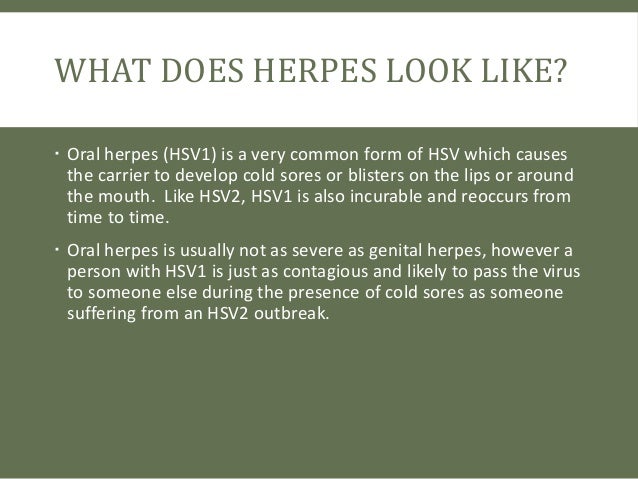 WHAT DOES HERPES LOOK LIKE?

• Oral herpes (HSV1) is a very common form of HSV which causes the carrier to develop cold sores or blisters on the lips or around the mouth. Like HSV2, HSV1 is also incurable and reoccurs from time to time.

• Oral herpes is usually not as severe as genital herpes, however a person with HSV1 is just as contagious and likely to pass the virus to someone else during the presence of cold sores as someone suffering from an HSV2 outbreak.